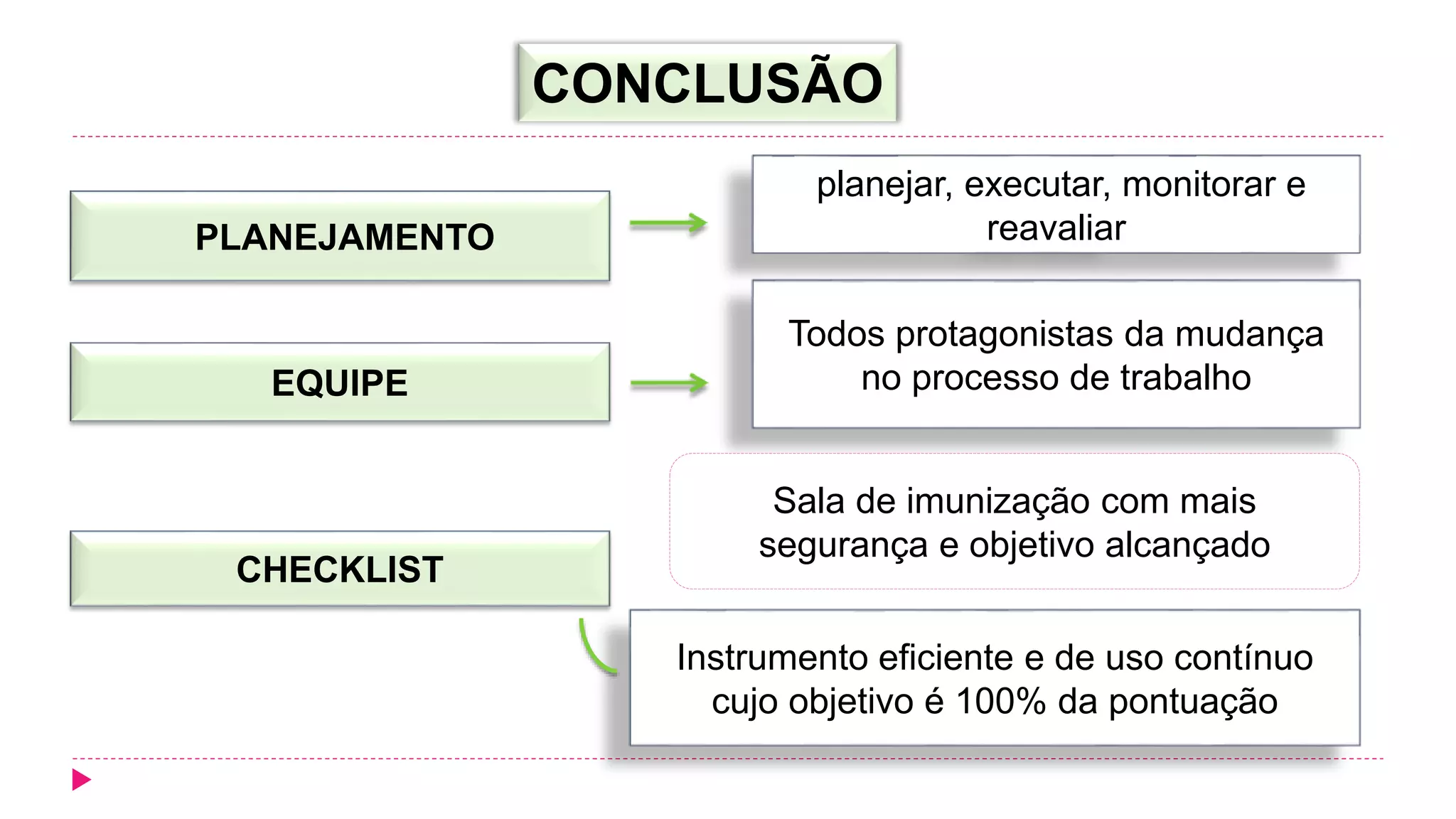 CONCLUSÃO

PLANEJAMENTO

planejar, executar, monitorar e reavaliar

EQUIPE

Todos protagonistas da mudança no processo de trabalho

Sala de imunização com mais segurança e objetivo alcançado

CHECKLIST

Instrumento eficiente e de uso contínuo cujo objetivo é 100% da pontuação